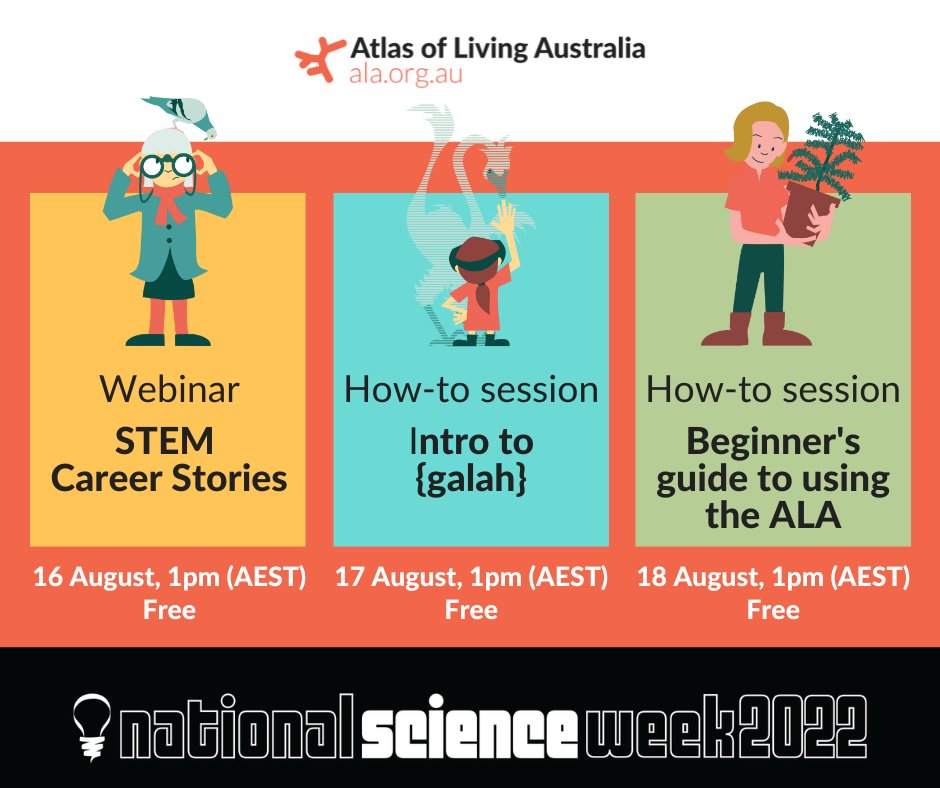 Atlas of Living Australia
ala.org.au

Webinar
STEM Career Stories

16 August, 1pm (AEST)
Free

How-to session
Intro to {galah}

17 August, 1pm (AEST)
Free

How-to session
Beginner's guide to using the ALA

18 August, 1pm (AEST)
Free

national science week 2022